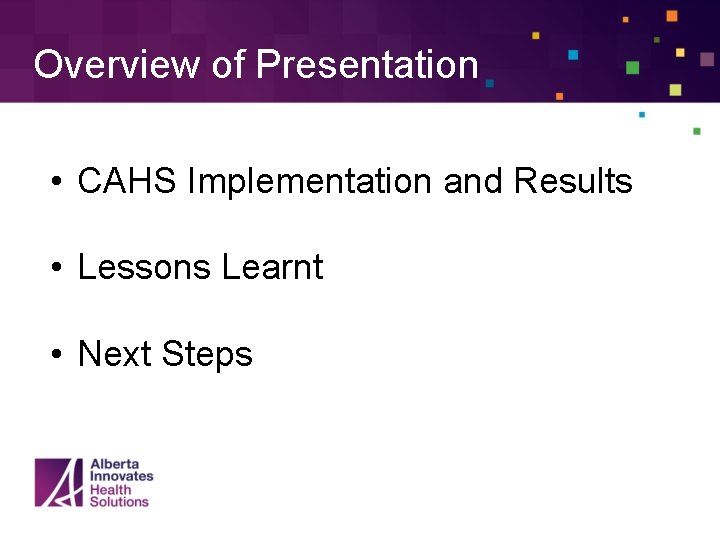 Overview of Presentation

• CAHS Implementation and Results

• Lessons Learnt

• Next Steps

Alberta Innovates Health Solutions